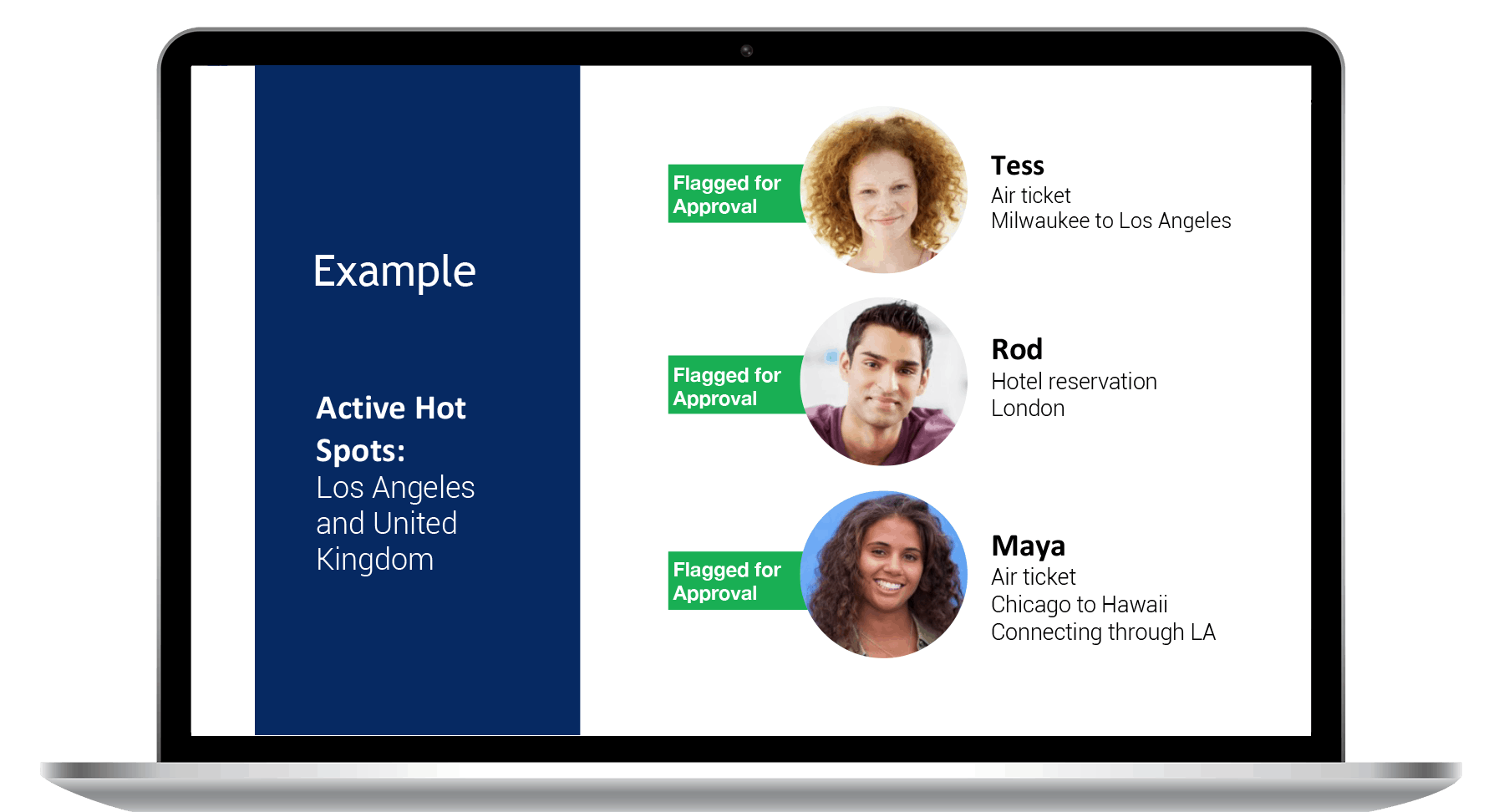 Example

Active Hot Spots:
Los Angeles and United Kingdom

Flagged for Approval

Tess
Air ticket
Milwaukee to Los Angeles

Flagged for Approval

Rod
Hotel reservation
London

Flagged for Approval

Maya
Air ticket
Chicago to Hawaii
Connecting through LA